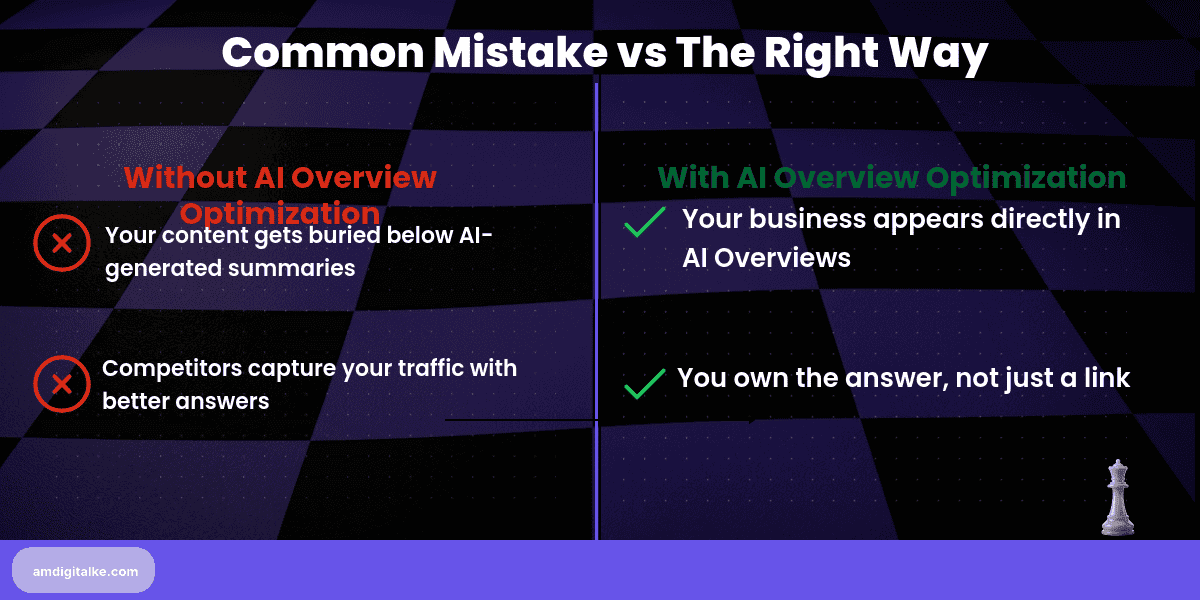 Common Mistake vs The Right Way

Without AI Overview Optimization

Your content gets buried below AI-generated summaries

Competitors capture your traffic with better answers

With AI Overview Optimization

Your business appears directly in AI Overviews

You own the answer, not just a link

amdigitalke.com